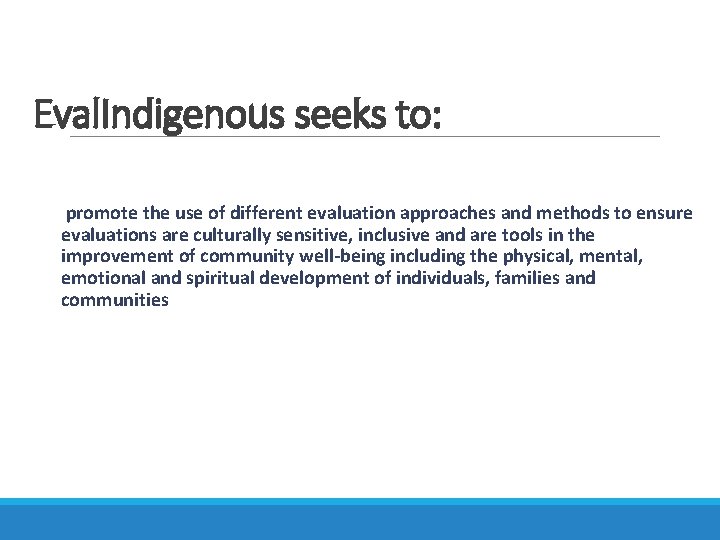 EvalIndigenous seeks to:

promote the use of different evaluation approaches and methods to ensure evaluations are culturally sensitive, inclusive and are tools in the improvement of community well-being including the physical, mental, emotional and spiritual development of individuals, families and communities